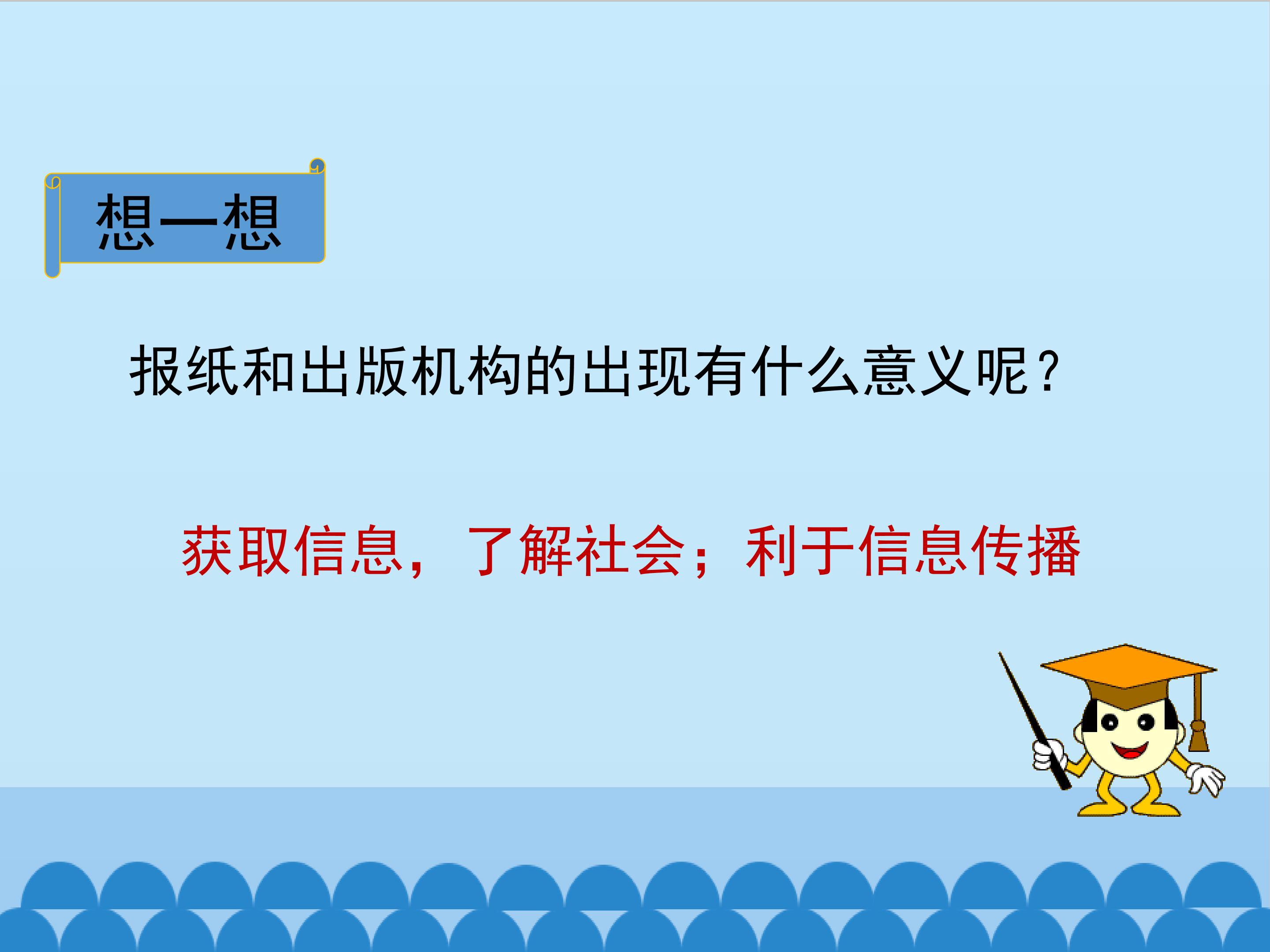 想一想

报纸和出版机构的出现有什么意义呢？

获取信息，了解社会；利于信息传播